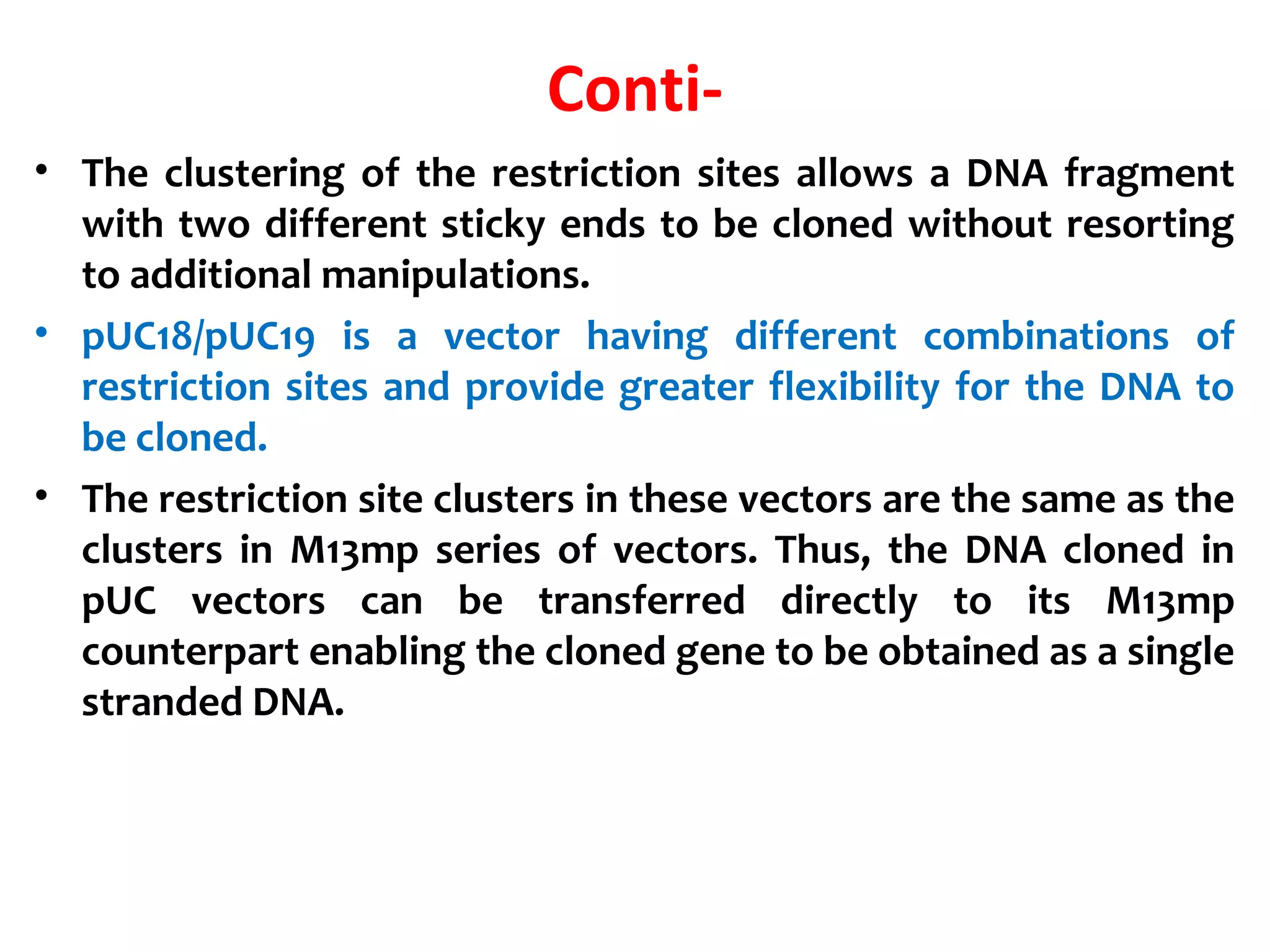 Conti-

• The clustering of the restriction sites allows a DNA fragment with two different sticky ends to be cloned without resorting to additional manipulations.

• pUC18/pUC19 is a vector having different combinations of restriction sites and provide greater flexibility for the DNA to be cloned.

• The restriction site clusters in these vectors are the same as the clusters in M13mp series of vectors. Thus, the DNA cloned in pUC vectors can be transferred directly to its M13mp counterpart enabling the cloned gene to be obtained as a single stranded DNA.